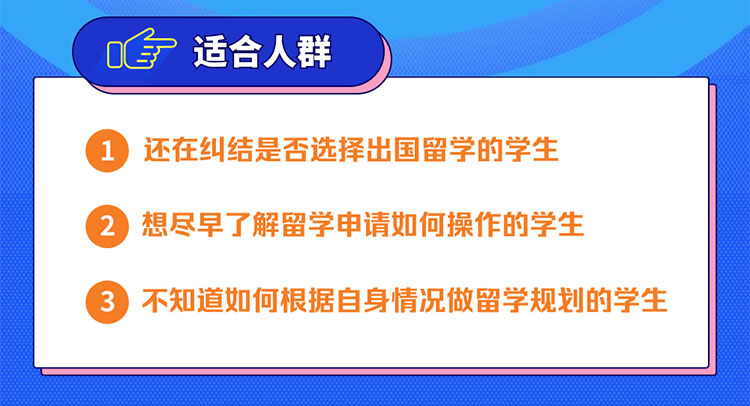 适合人群

1 还在纠结是否选择出国留学的学生

2 想尽早了解留学申请如何操作的学生

3 不知道如何根据自身情况做留学规划的学生